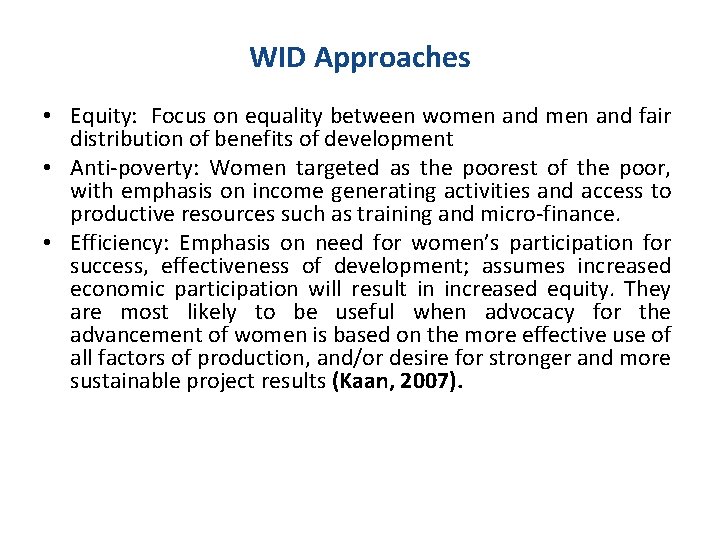 WID Approaches

• Equity: Focus on equality between women and men and fair distribution of benefits of development
• Anti-poverty: Women targeted as the poorest of the poor, with emphasis on income generating activities and access to productive resources such as training and micro-finance.
• Efficiency: Emphasis on need for women's participation for success, effectiveness of development; assumes increased economic participation will result in increased equity. They are most likely to be useful when advocacy for the advancement of women is based on the more effective use of all factors of production, and/or desire for stronger and more sustainable project results (Kaan, 2007).